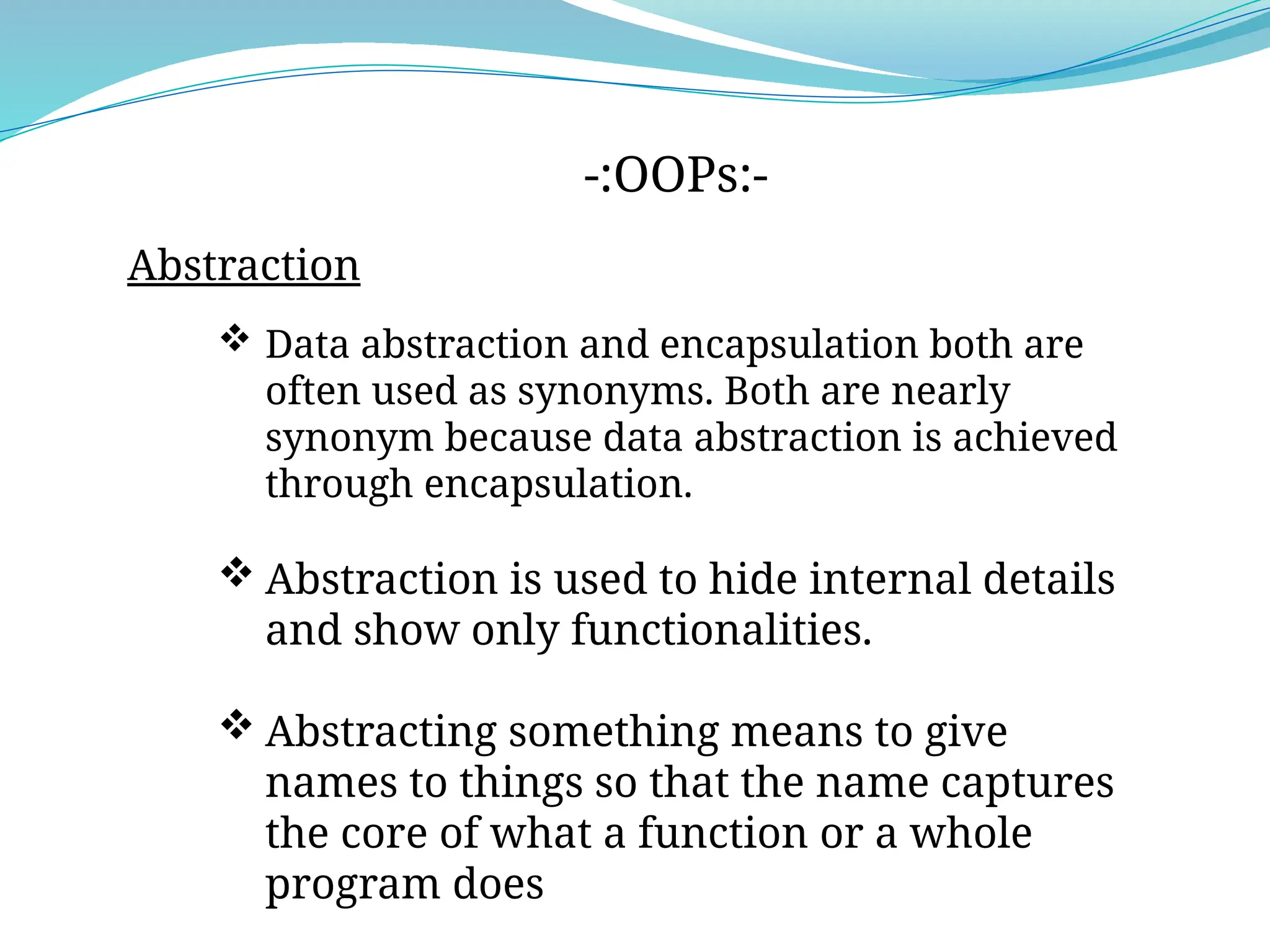 -:OOPs:-

Abstraction

❖ Data abstraction and encapsulation both are often used as synonyms. Both are nearly synonym because data abstraction is achieved through encapsulation.

❖ Abstraction is used to hide internal details and show only functionalities.

❖ Abstracting something means to give names to things so that the name captures the core of what a function or a whole program does